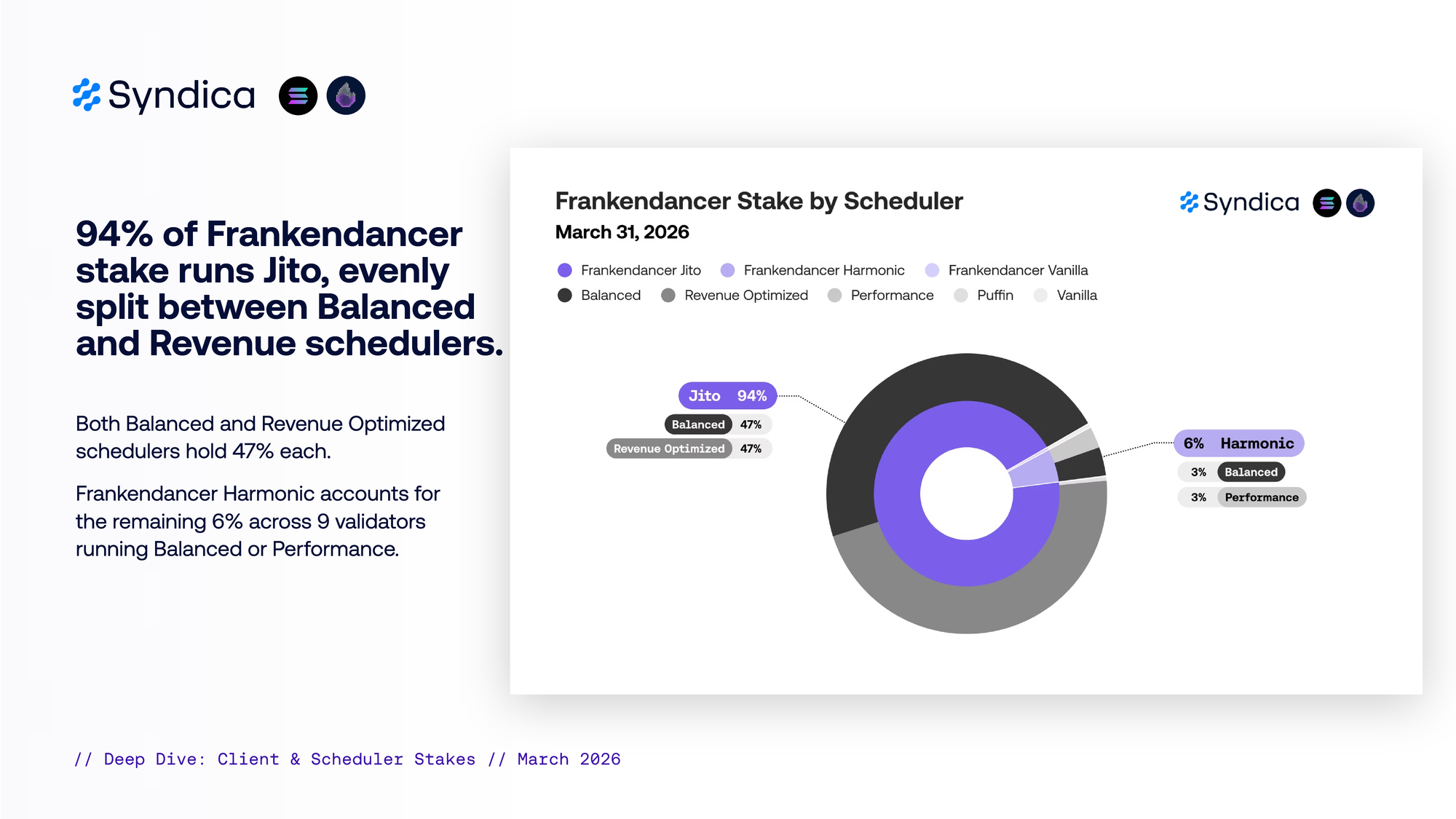 Syndica

94% of Frankendancer stake runs Jito, evenly split between Balanced and Revenue schedulers.

Both Balanced and Revenue Optimized schedulers hold 47% each.

Frankendancer Harmonic accounts for the remaining 6% across 9 validators running Balanced or Performance.

Frankendancer Stake by Scheduler
March 31, 2026

Syndica

Frankendancer Jito
Frankendancer Harmonic
Frankendancer Vanilla
Balanced
Revenue Optimized
Performance
Puffin
Vanilla

Jito 94%
Balanced 47%
Revenue Optimized 47%

6% Harmonic
3% Balanced
3% Performance

// Deep Dive: Client & Scheduler Stakes // March 2026